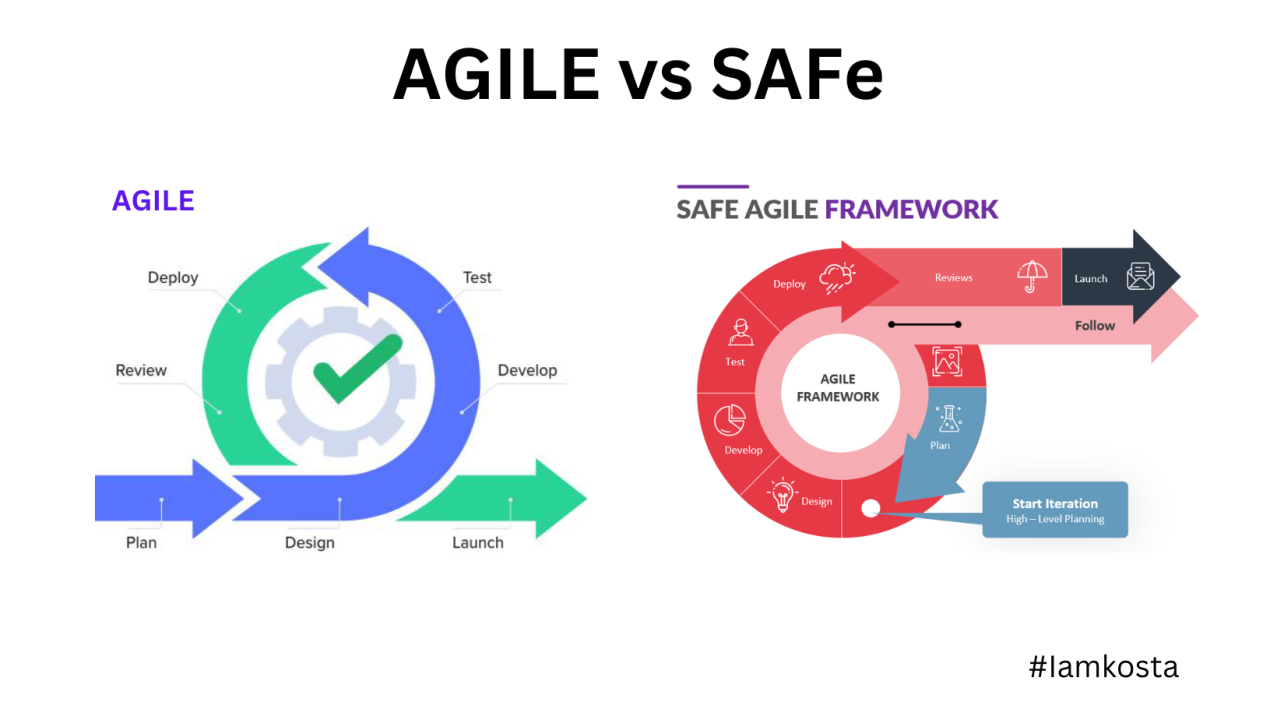 AGILE vs SAFe

AGILE

Deploy
Test
Review
Develop
Plan
Design
Launch

SAFE AGILE FRAMEWORK

Deploy
Reviews
Launch
Follow
Test
AGILE FRAMEWORK
Develop
Plan
Design
Start Iteration
High – Level Planning

#Iamkosta